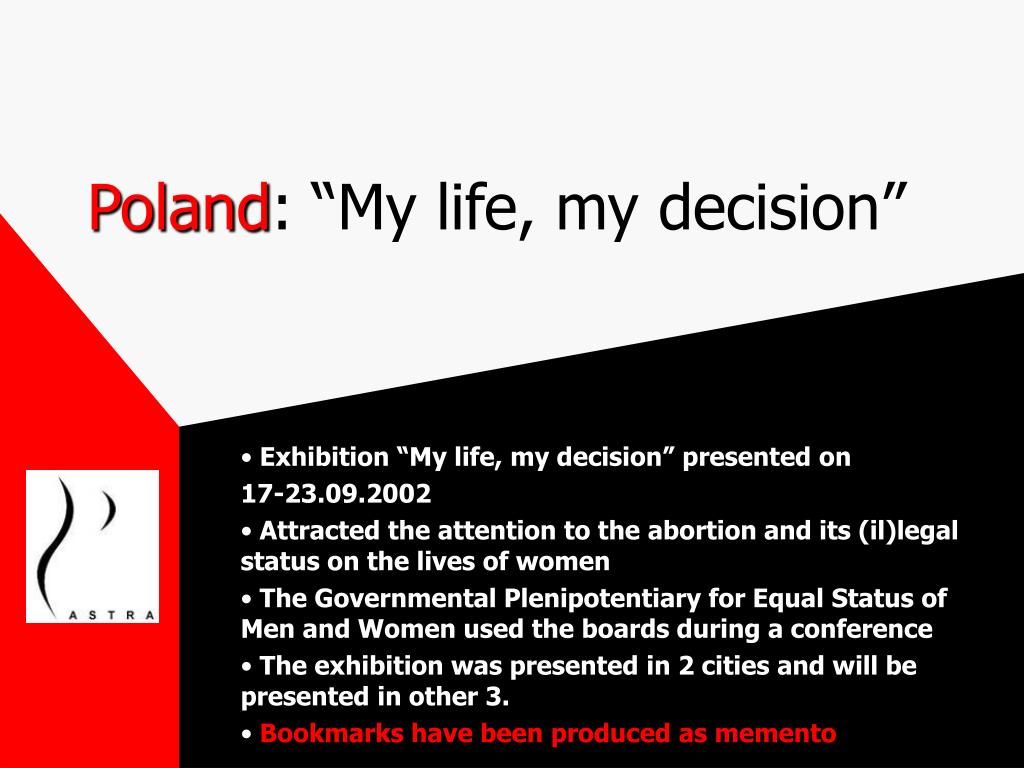 Poland: “My life, my decision”

ASTRA

• Exhibition “My life, my decision” presented on 17-23.09.2002

• Attracted the attention to the abortion and its (il)legal status on the lives of women

• The Governmental Plenipotentiary for Equal Status of Men and Women used the boards during a conference

• The exhibition was presented in 2 cities and will be presented in other 3.

• Bookmarks have been produced as memento